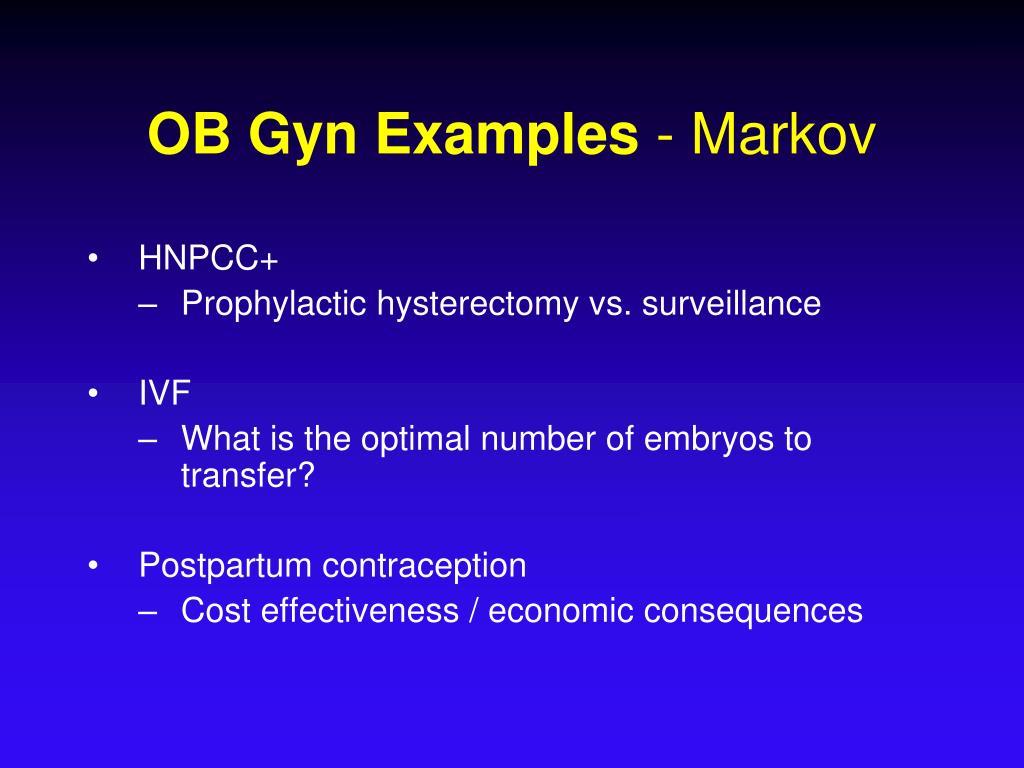 OB Gyn Examples - Markov

• HNPCC+
– Prophylactic hysterectomy vs. surveillance

• IVF
– What is the optimal number of embryos to transfer?

• Postpartum contraception
– Cost effectiveness / economic consequences